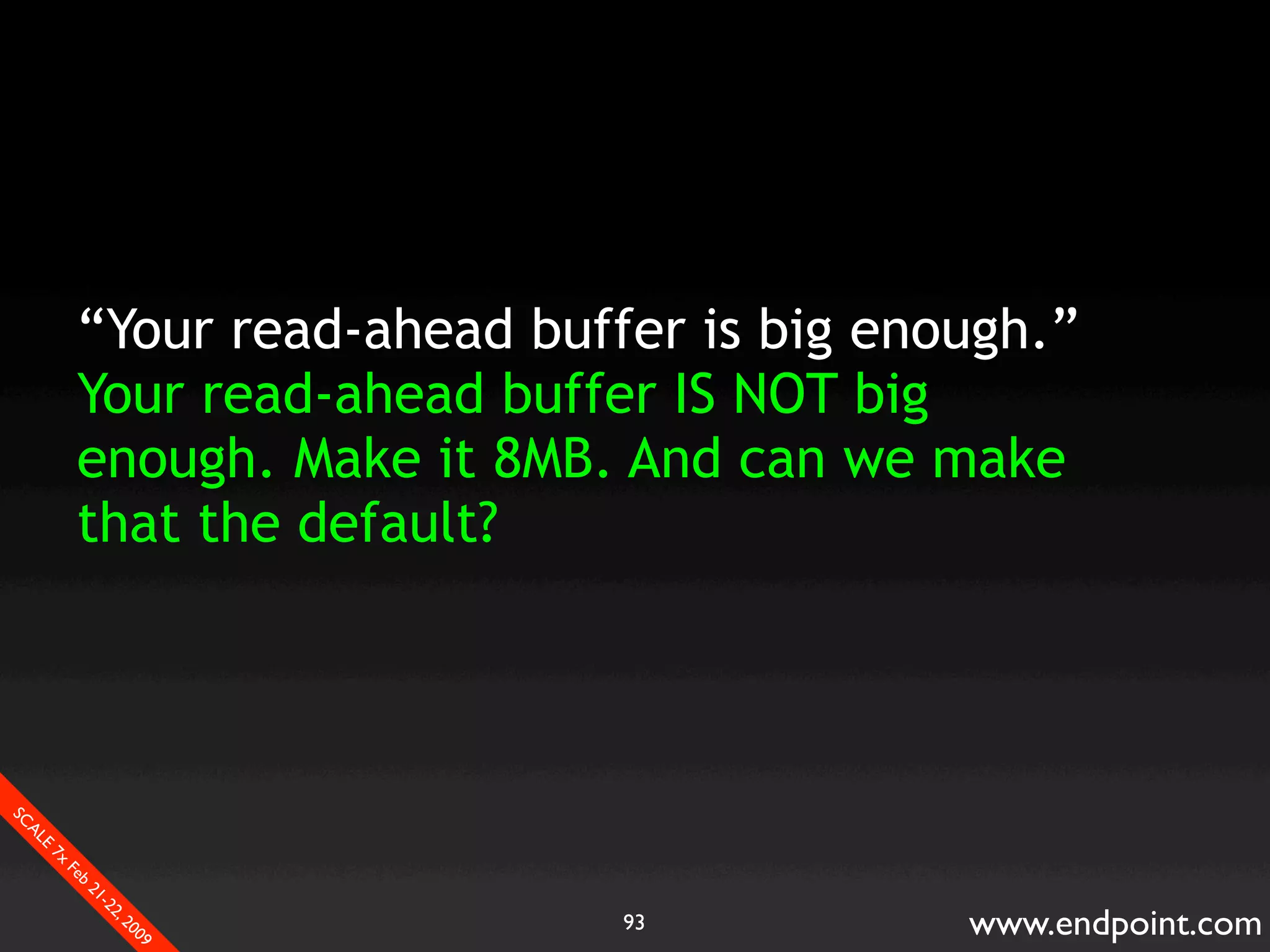 “Your read-ahead buffer is big enough.”
Your read-ahead buffer IS NOT big enough. Make it 8MB. And can we make that the default?

SCALE 7x Feb 21-22, 2009

93

www.endpoint.com